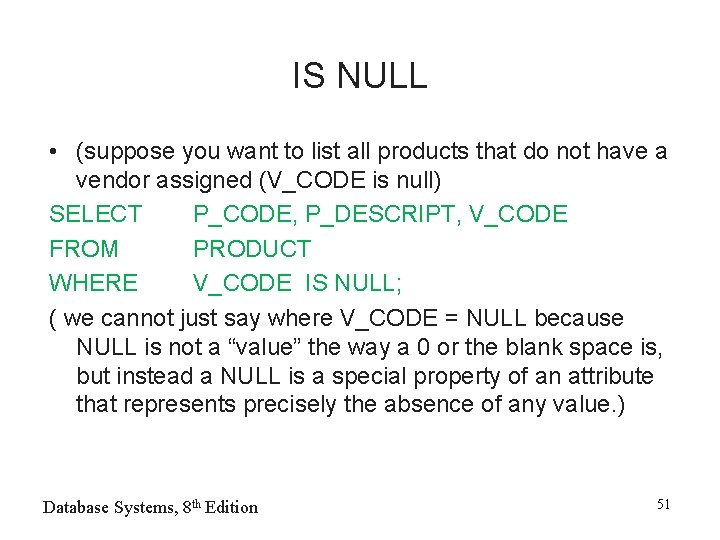 IS NULL

• (suppose you want to list all products that do not have a vendor assigned (V_CODE is null)

SELECT P_CODE, P_DESCRIPT, V_CODE
FROM PRODUCT
WHERE V_CODE IS NULL;

( we cannot just say where V_CODE = NULL because NULL is not a “value” the way a 0 or the blank space is, but instead a NULL is a special property of an attribute that represents precisely the absence of any value.)

Database Systems, 8$^{th}$ Edition

51